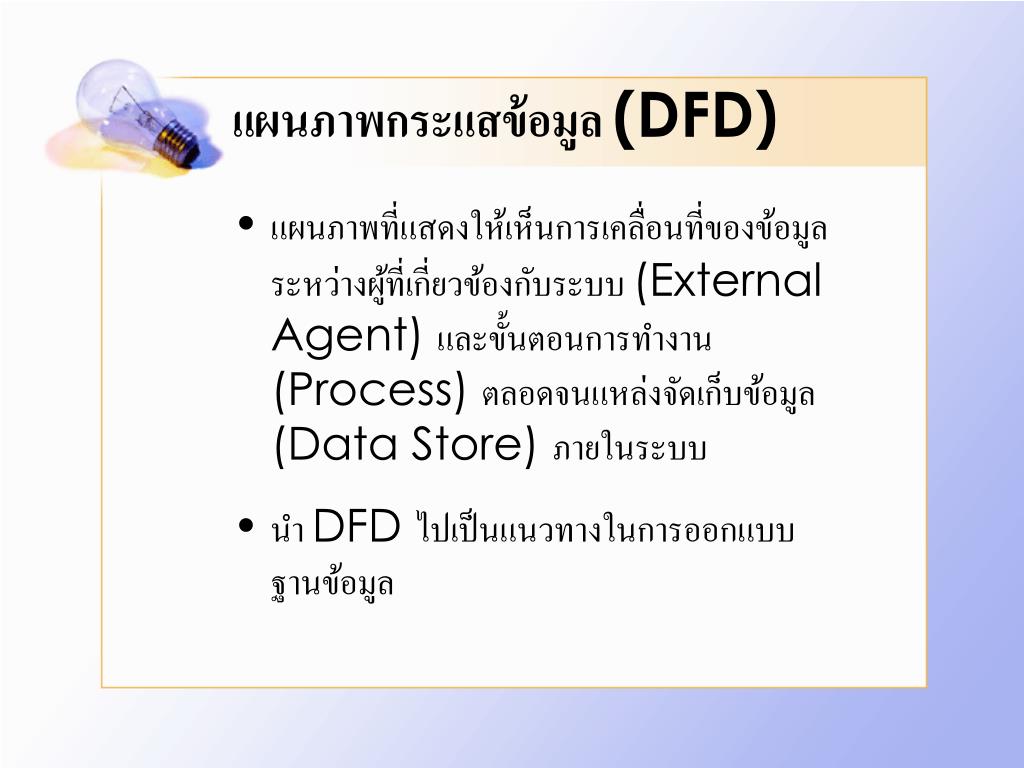 แผนภาพกระแสข้อมูล (DFD)

• แผนภาพที่แสดงให้เห็นการเคลื่อนที่ของข้อมูลระหว่างผู้ที่เกี่ยวข้องกับระบบ (External Agent) และขั้นตอนการทำงาน (Process) ตลอดจนแหล่งจัดเก็บข้อมูล (Data Store) ภายในระบบ

• นำ DFD ไปเป็นแนวทางในการออกแบบฐานข้อมูล